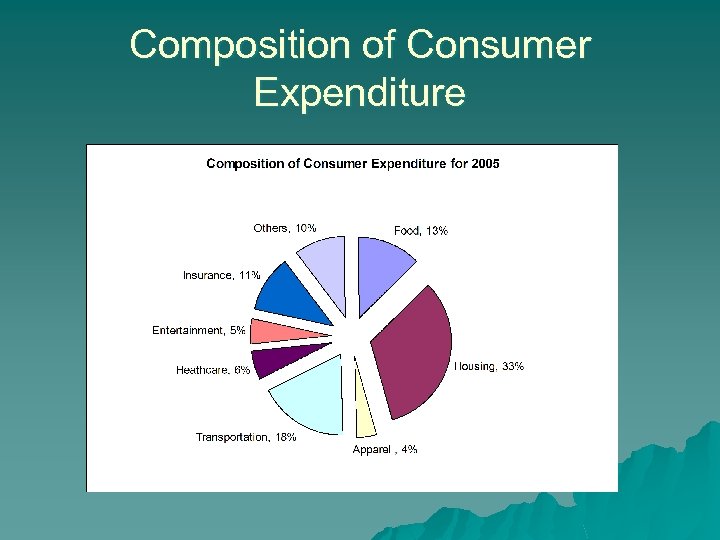 Composition of Consumer Expenditure

Composition of Consumer Expenditure for 2005

Others, 10%

Food, 13%

Insurance, 11%

Entertainment, 5%

Heathcare, 6%

Housing, 33%

Transportation, 18%

Apparel , 4%